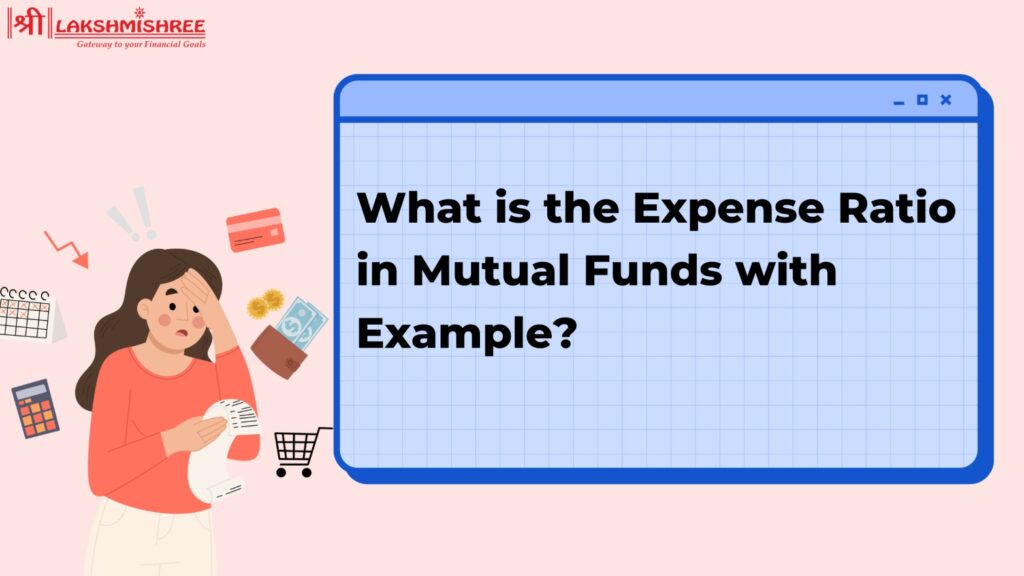 श्री LAKSHMISHREE
Gateway to your Financial Goals

What is the Expense Ratio in Mutual Funds with Example?